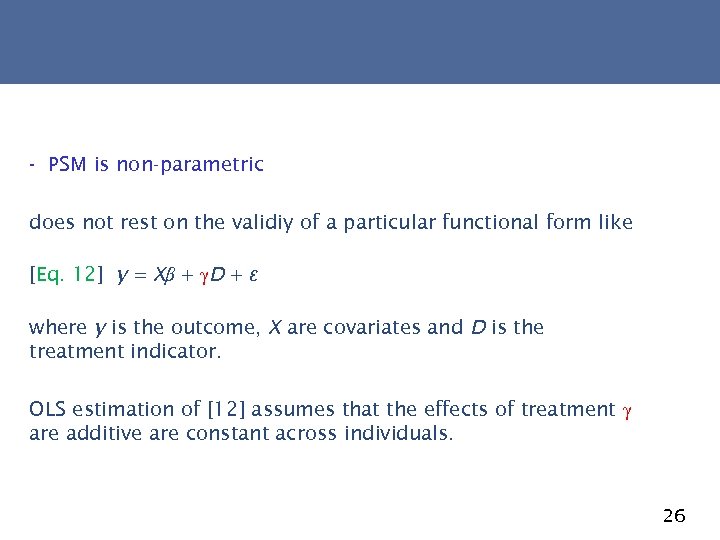 - PSM is non-parametric

does not rest on the validiy of a particular functional form like

[Eq. 12] $y = X\beta + \gamma D + \varepsilon$

where $y$ is the outcome, $X$ are covariates and $D$ is the treatment indicator.

OLS estimation of [12] assumes that the effects of treatment $\gamma$ are additive are constant across individuals.

26